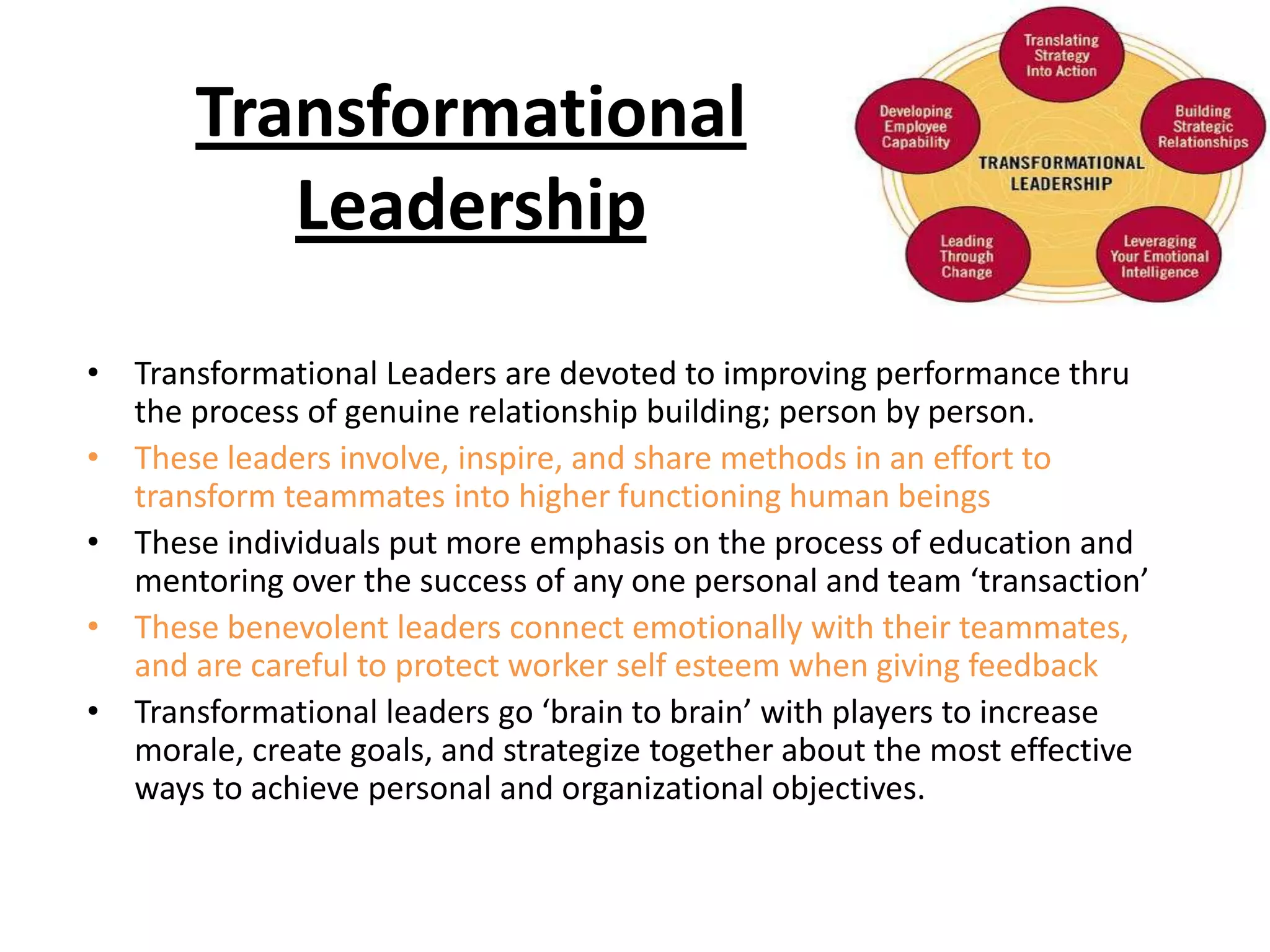 Transformational Leadership

Translating Strategy Into Action

Developing Employee Capability

Building Strategic Relationships

TRANSFORMATIONAL LEADERSHIP

Leading Through Change

Leveraging Your Emotional Intelligence

• Transformational Leaders are devoted to improving performance thru the process of genuine relationship building; person by person.
• These leaders involve, inspire, and share methods in an effort to transform teammates into higher functioning human beings
• These individuals put more emphasis on the process of education and mentoring over the success of any one personal and team ‘transaction’
• These benevolent leaders connect emotionally with their teammates, and are careful to protect worker self esteem when giving feedback
• Transformational leaders go ‘brain to brain’ with players to increase morale, create goals, and strategize together about the most effective ways to achieve personal and organizational objectives.